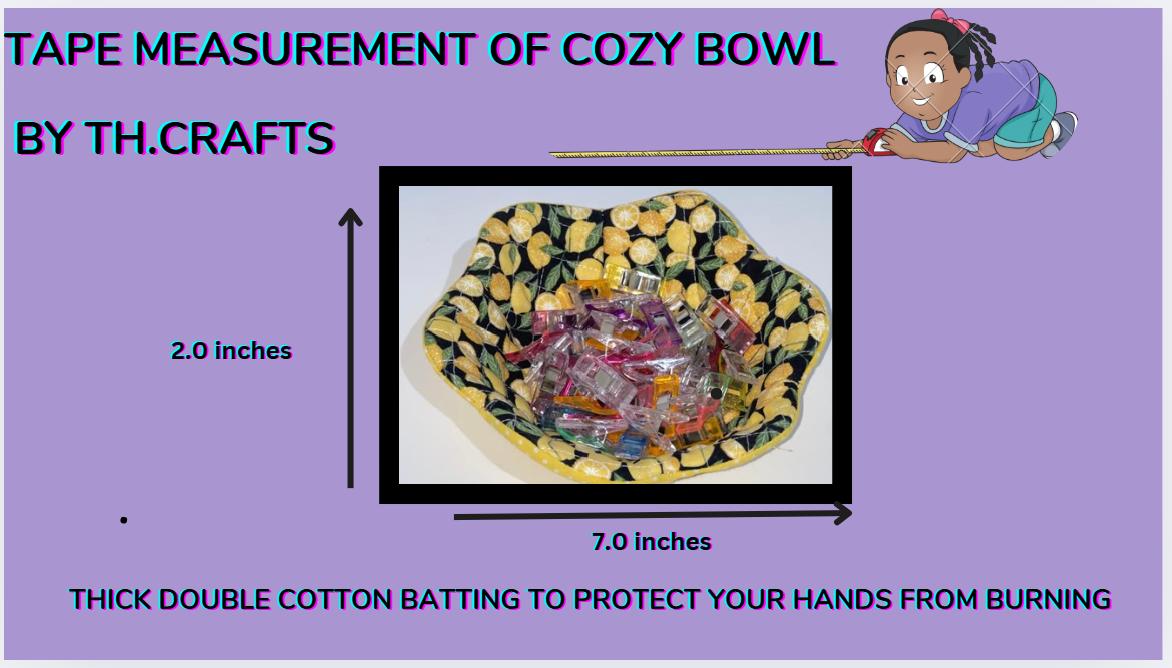 TAPE MEASUREMENT OF COZY BOWL

BY TH.CRAFTS

2.0 inches

7.0 inches

THICK DOUBLE COTTON BATTING TO PROTECT YOUR HANDS FROM BURNING